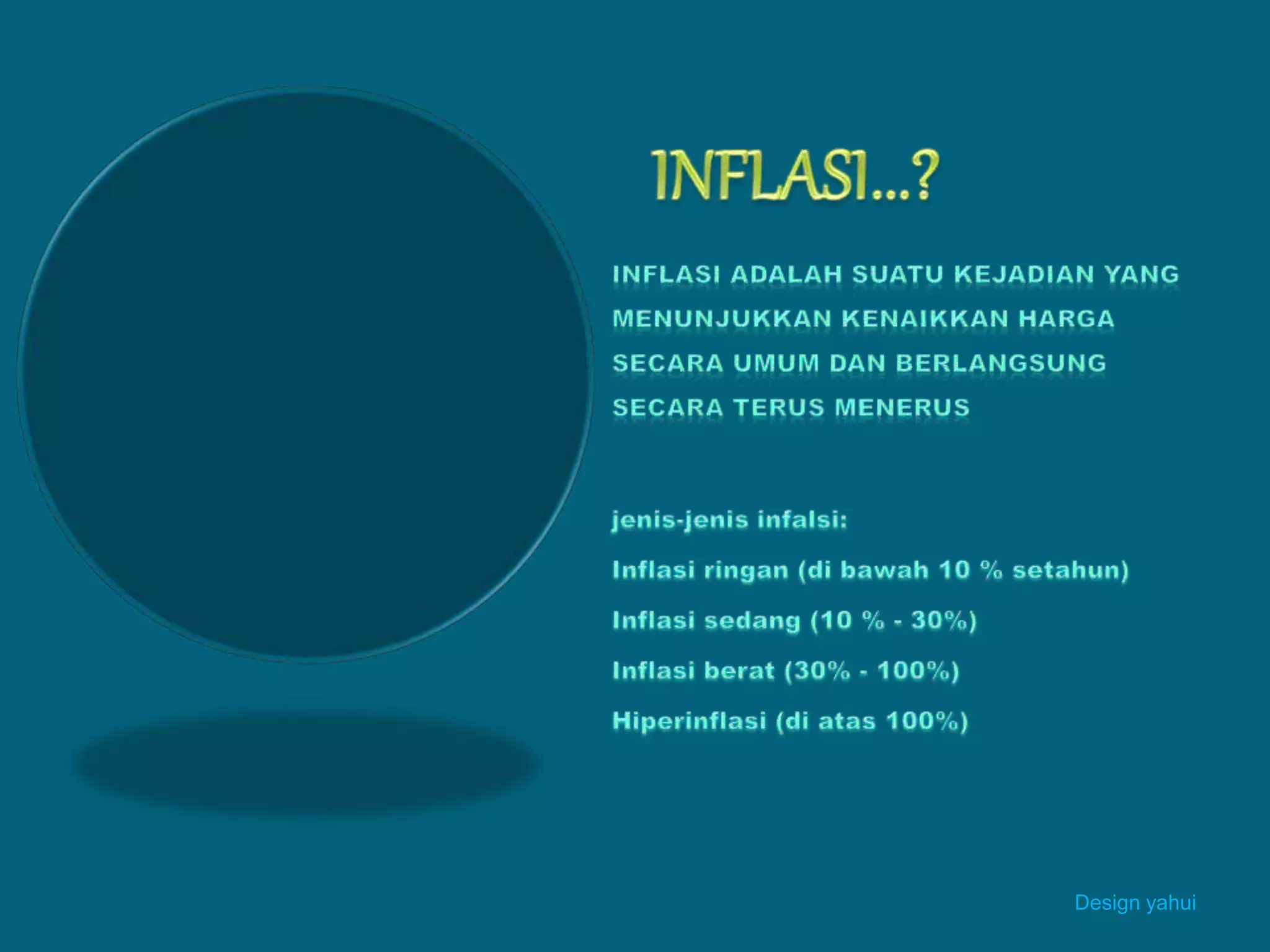 INFLASI...?

INFLASI ADALAH SUATU KEJADIAN YANG MENUNJUKKAN KENAIKKAN HARGA SECARA UMUM DAN BERLANGSUNG SECARA TERUS MENERUS

jenis-jenis infalsi:

Inflasi ringan (di bawah 10 % setahun)

Inflasi sedang (10 % - 30%)

Inflasi berat (30% - 100%)

Hiperinflasi (di atas 100%)

Design yahui